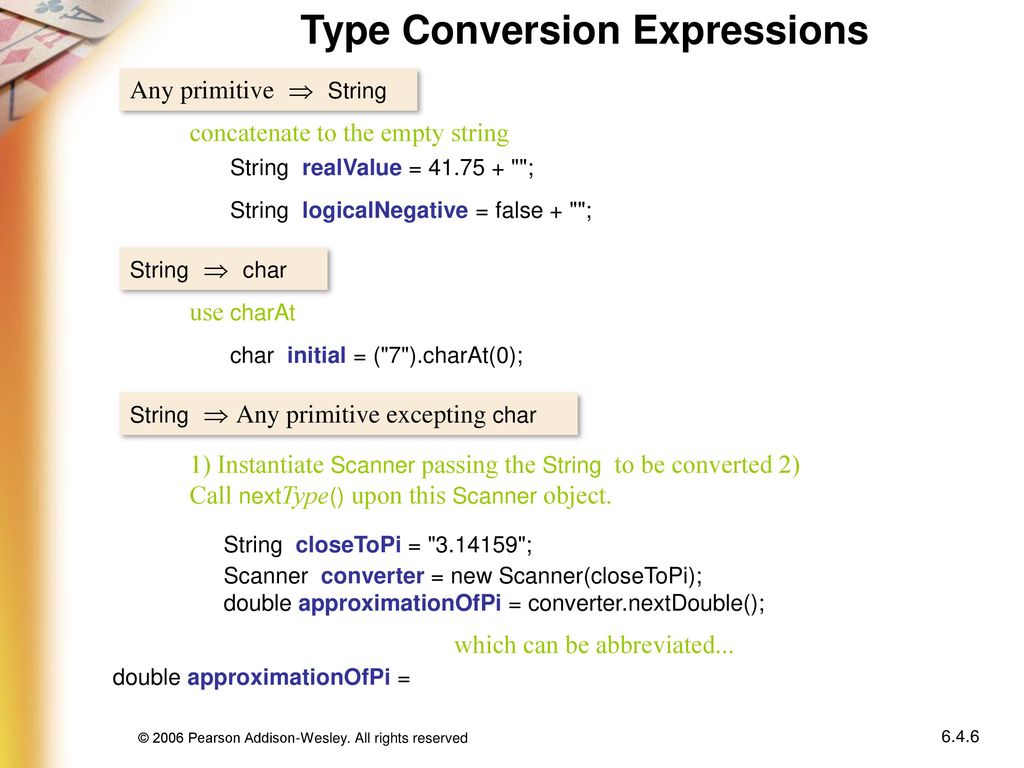 Type Conversion Expressions

Any primitive $\Rightarrow$ String

concatenate to the empty string

String realValue = 41.75 + "";

String logicalNegative = false + "";

String $\Rightarrow$ char

use charAt

char initial = ("7").charAt(0);

String $\Rightarrow$ Any primitive excepting char

1) Instantiate Scanner passing the String to be converted 2) Call nextType() upon this Scanner object.

String closeToPi = "3.14159";

Scanner converter = new Scanner(closeToPi);
double approximationOfPi = converter.nextDouble();

which can be abbreviated...

double approximationOfPi =

© 2006 Pearson Addison-Wesley. All rights reserved

6.4.6